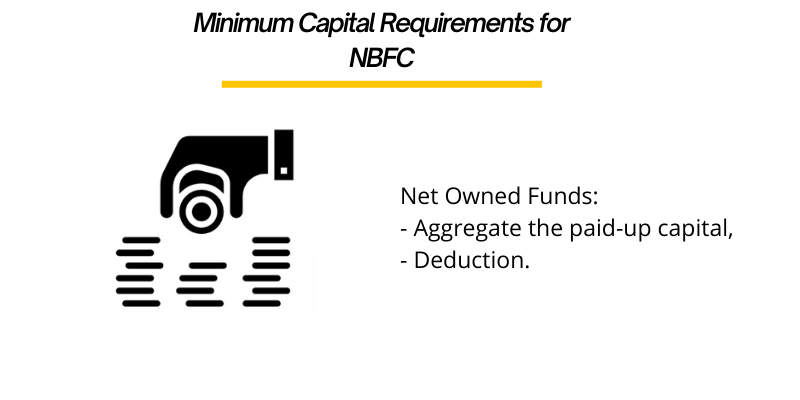 Minimum Capital Requirements for NBFC

Net Owned Funds:
- Aggregate the paid-up capital,
- Deduction.